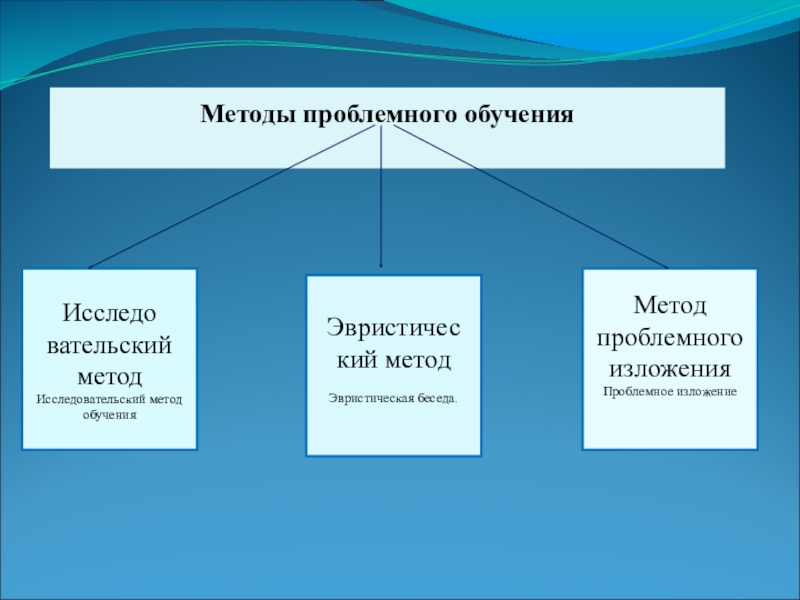 Методы проблемного обучения

Исследовательский метод
Исследовательский метод обучения

Эвристический метод
Эвристическая беседа.

Метод проблемного изложения
Проблемное изложение